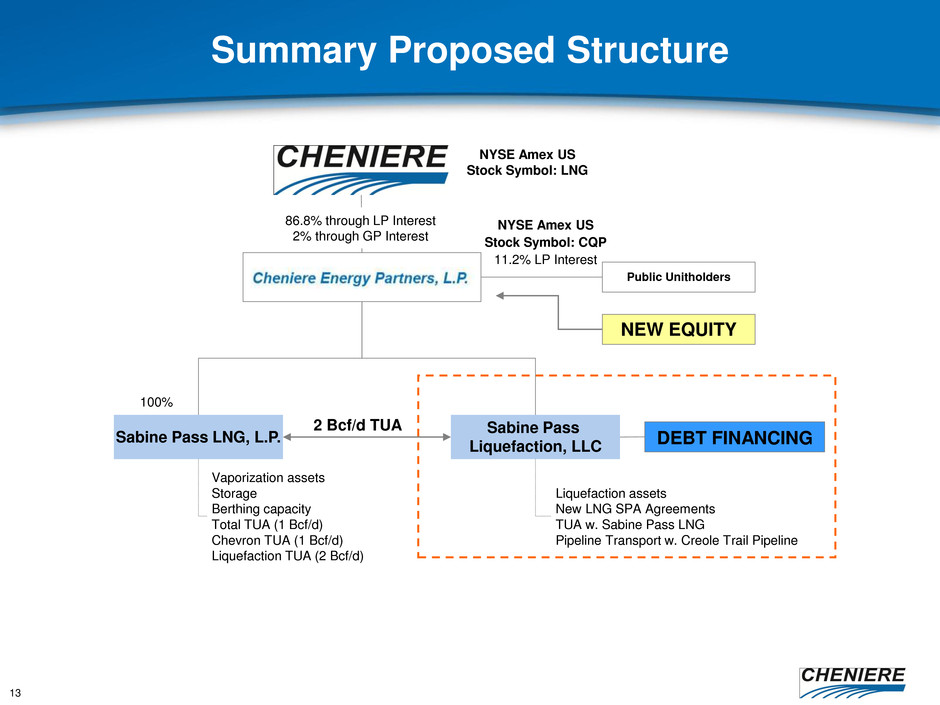 Summary Proposed Structure

CHENIERE

NYSE Amex US
Stock Symbol: LNG

86.8% through LP Interest
2% through GP Interest

NYSE Amex US
Stock Symbol: CQP
11.2% LP Interest

Cheniere Energy Partners, L.P.

Public Unitholders

NEW EQUITY

100%

Sabine Pass LNG, L.P.

2 Bcf/d TUA

Sabine Pass Liquefaction, LLC

DEBT FINANCING

Vaporization assets
Storage
Berthing capacity
Total TUA (1 Bcf/d)
Chevron TUA (1 Bcf/d)
Liquefaction TUA (2 Bcf/d)

Liquefaction assets
New LNG SPA Agreements
TUA w. Sabine Pass LNG
Pipeline Transport w. Creole Trail Pipeline

13

CHENIERE